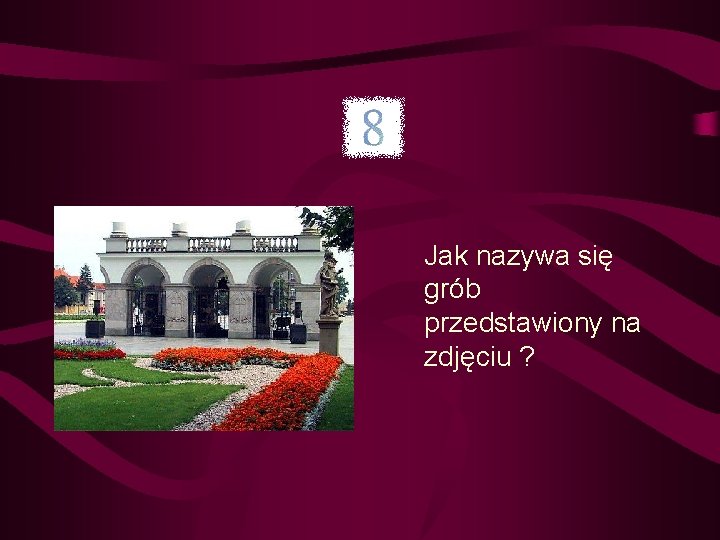 8

Jak nazywa się grób przedstawiony na zdjęciu ?